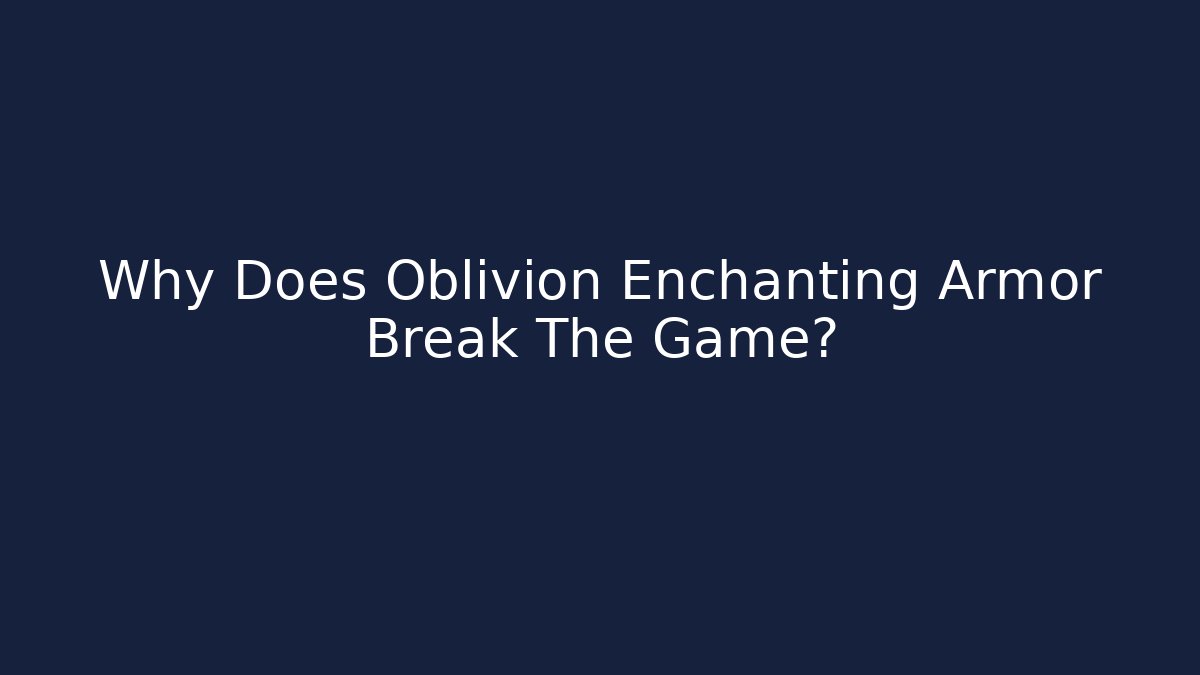 Why Does Oblivion Enchanting Armor Break The Game?